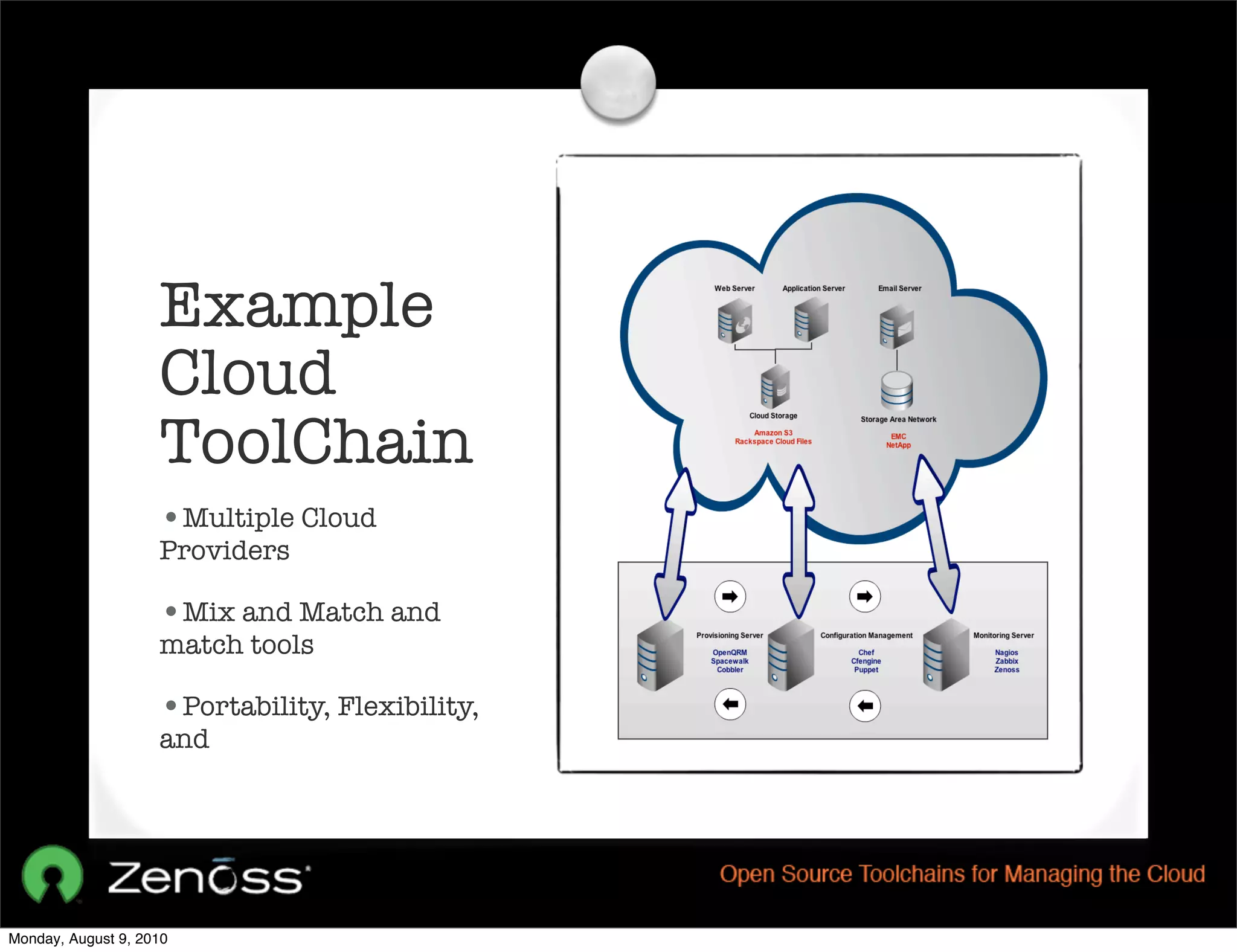 Example Cloud ToolChain

• Multiple Cloud Providers

• Mix and Match and match tools

• Portability, Flexibility, and

Web Server
Application Server
Email Server
Cloud Storage
Amazon S3
Rackspace Cloud Files
Storage Area Network
EMC
NetApp

Provisioning Server
OpenQRM
Spacewalk
Cobbler
Configuration Management
Chef
Cfengine
Puppet
Monitoring Server
Nagios
Zabbix
Zenoss

zenoss

Open Source Toolchains for Managing the Cloud

Monday, August 9, 2010